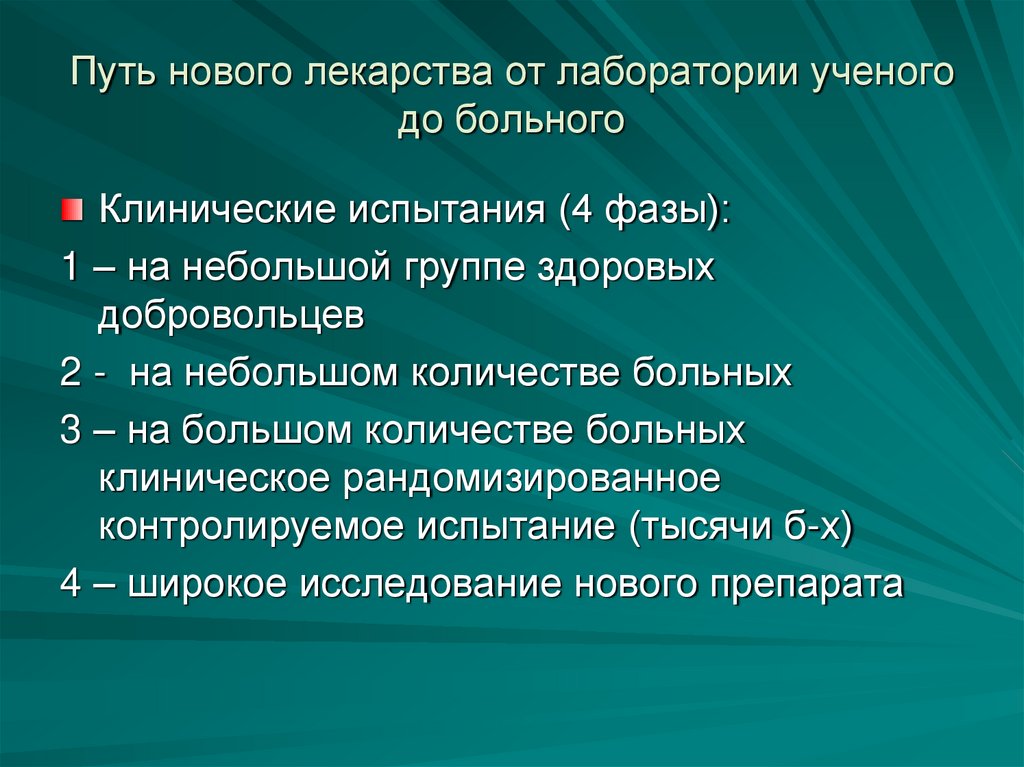 Путь нового лекарства от лаборатории ученого до больного

Клинические испытания (4 фазы):

1 – на небольшой группе здоровых добровольцев

2 - на небольшом количестве больных

3 – на большом количестве больных клиническое рандомизированное контролируемое испытание (тысячи б-х)

4 – широкое исследование нового препарата